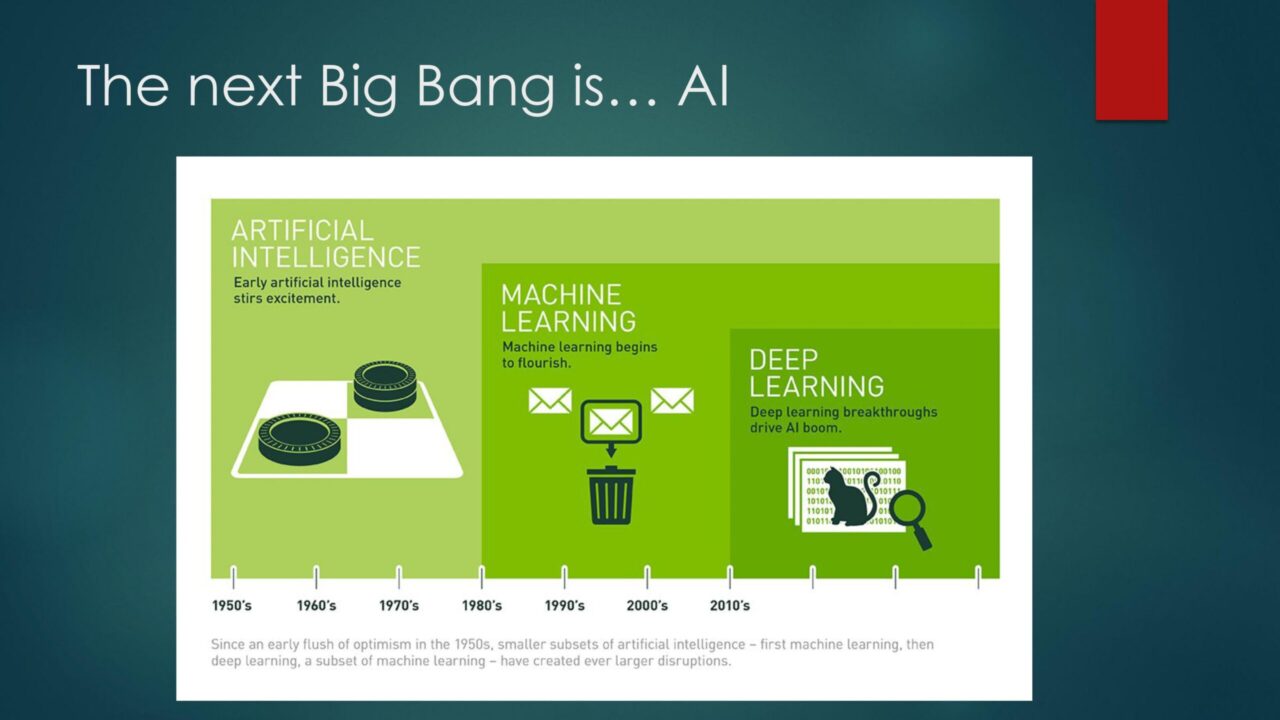 The next Big Bang is… AI

ARTIFICIAL INTELLIGENCE
Early artificial intelligence stirs excitement.

MACHINE LEARNING
Machine learning begins to flourish.

DEEP LEARNING
Deep learning breakthroughs drive AI boom.

1950's 1960's 1970's 1980's 1990's 2000's 2010's

Since an early flush of optimism in the 1950s, smaller subsets of artificial intelligence – first machine learning, then deep learning, a subset of machine learning – have created ever larger disruptions.